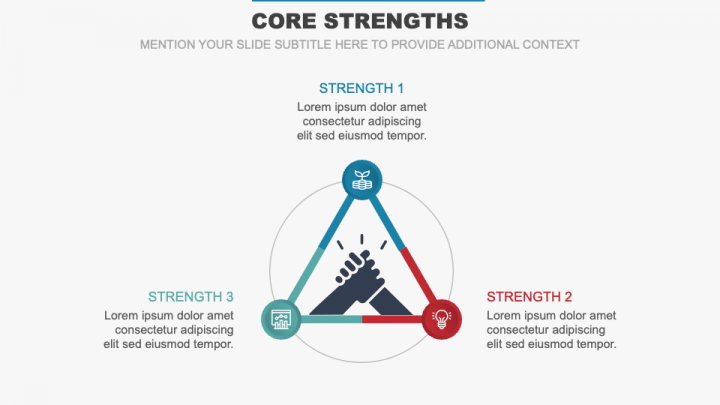 CORE STRENGTHS

MENTION YOUR SLIDE SUBTITLE HERE TO PROVIDE ADDITIONAL CONTEXT

STRENGTH 1

Lorem ipsum dolor amet consectetur adipiscing elit sed eiusmod tempor.

STRENGTH 3

Lorem ipsum dolor amet consectetur adipiscing elit sed eiusmod tempor.

STRENGTH 2

Lorem ipsum dolor amet consectetur adipiscing elit sed eiusmod tempor.